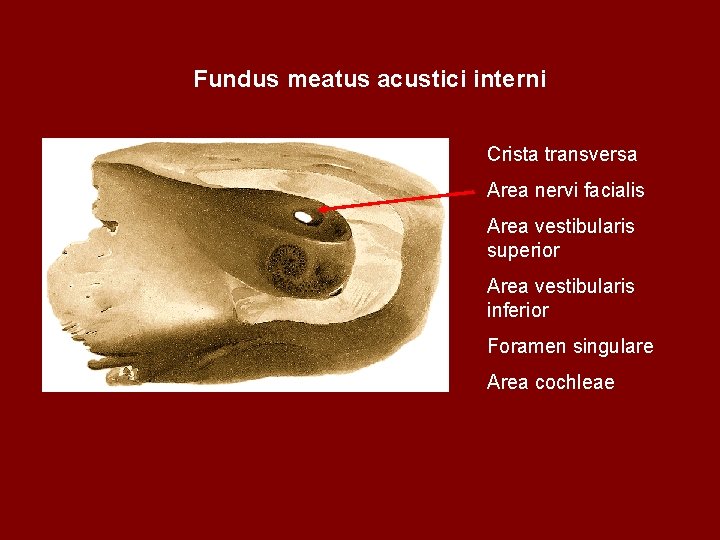 Fundus meatus acustici interni

Crista transversa

Area nervi facialis

Area vestibularis superior

Area vestibularis inferior

Foramen singulare

Area cochleae